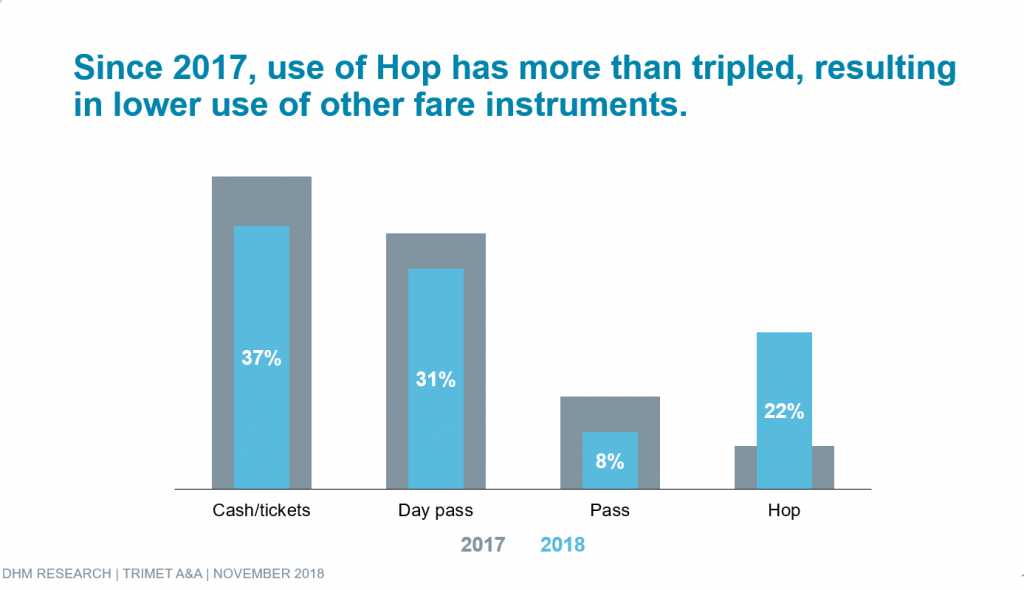 Since 2017, use of Hop has more than tripled, resulting in lower use of other fare instruments.

37%

31%

8%

22%

Cash/tickets

Day pass

Pass

Hop

2017 2018

DHM RESEARCH | TRIMET A&A | NOVEMBER 2018